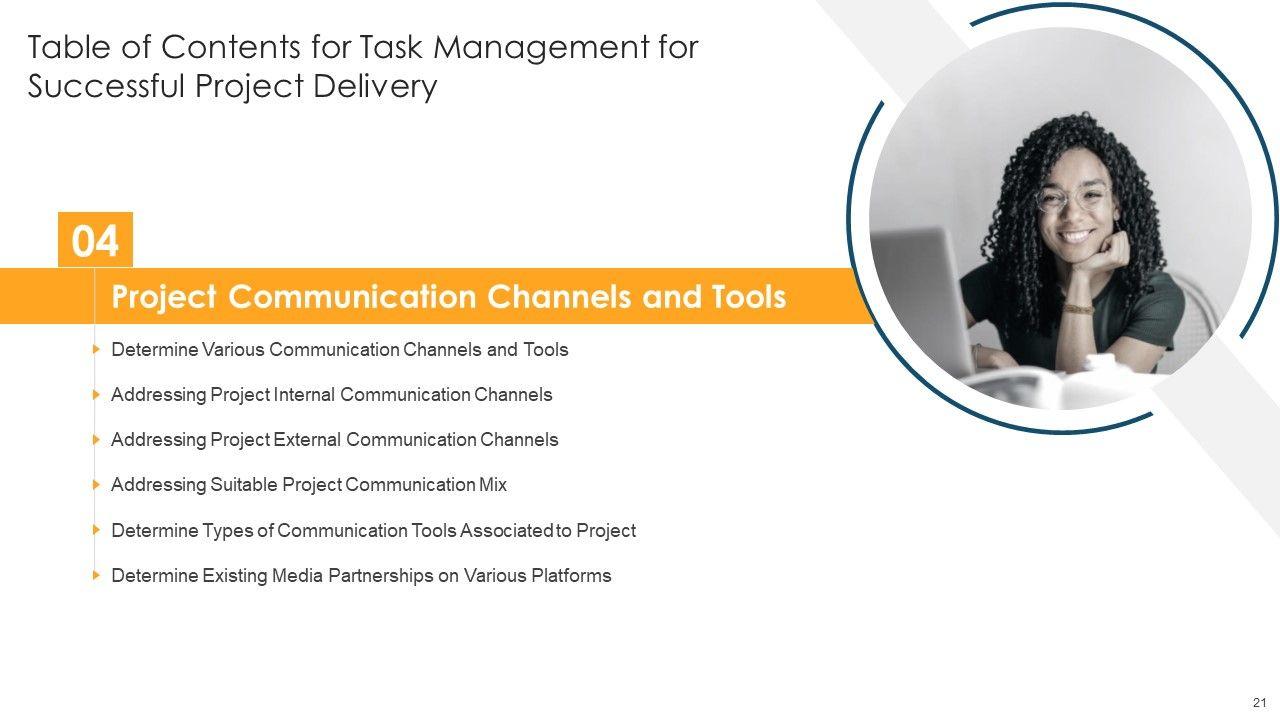 Table of Contents for Task Management for Successful Project Delivery

04

Project Communication Channels and Tools

Determine Various Communication Channels and Tools

Addressing Project Internal Communication Channels

Addressing Project External Communication Channels

Addressing Suitable Project Communication Mix

Determine Types of Communication Tools Associated to Project

Determine Existing Media Partnerships on Various Platforms

21